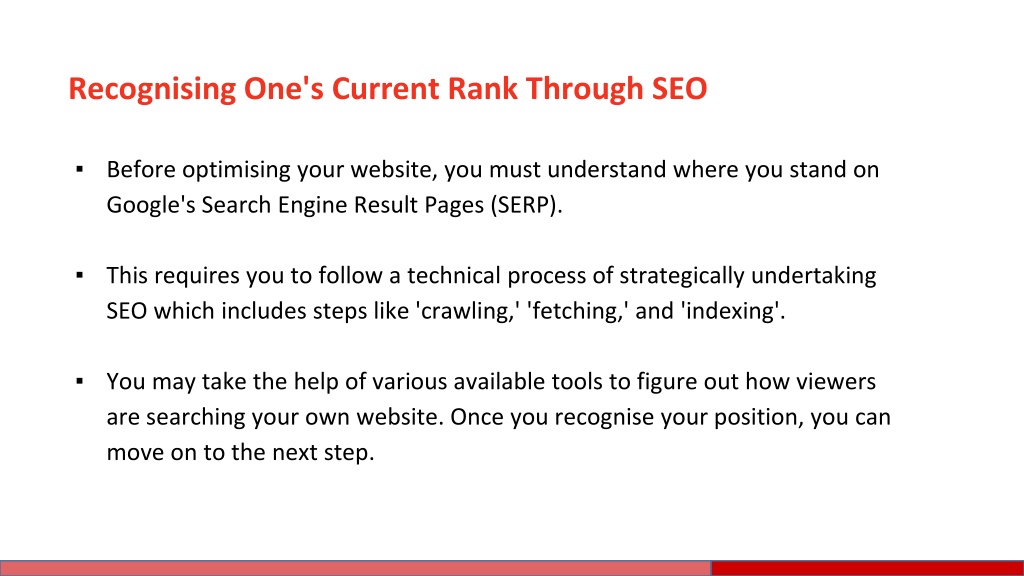 Recognising One's Current Rank Through SEO

▪ Before optimising your website, you must understand where you stand on Google's Search Engine Result Pages (SERP).

▪ This requires you to follow a technical process of strategically undertaking SEO which includes steps like 'crawling,' 'fetching,' and 'indexing'.

▪ You may take the help of various available tools to figure out how viewers are searching your own website. Once you recognise your position, you can move on to the next step.